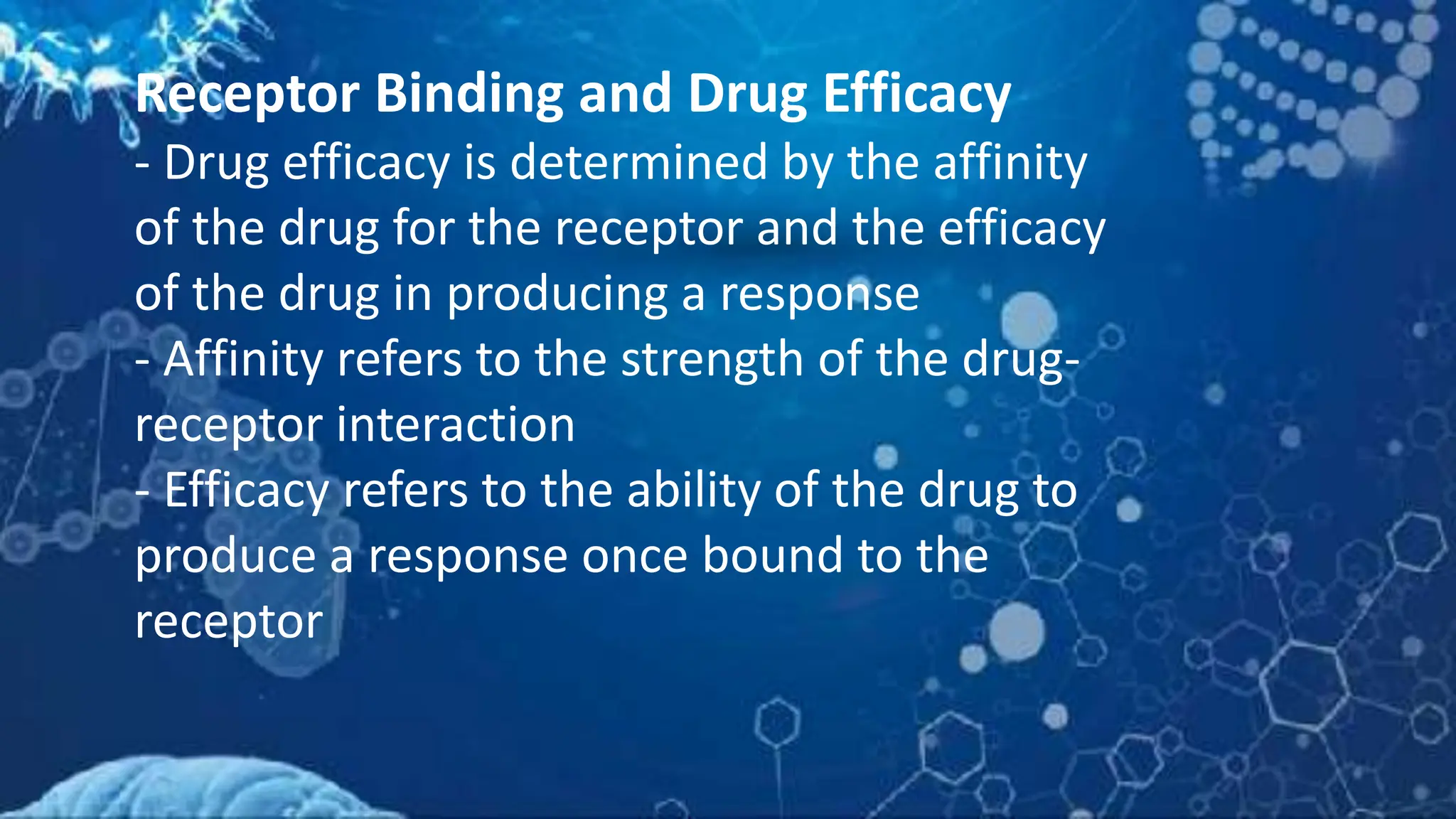 Receptor Binding and Drug Efficacy

- Drug efficacy is determined by the affinity of the drug for the receptor and the efficacy of the drug in producing a response

- Affinity refers to the strength of the drug-receptor interaction

- Efficacy refers to the ability of the drug to produce a response once bound to the receptor